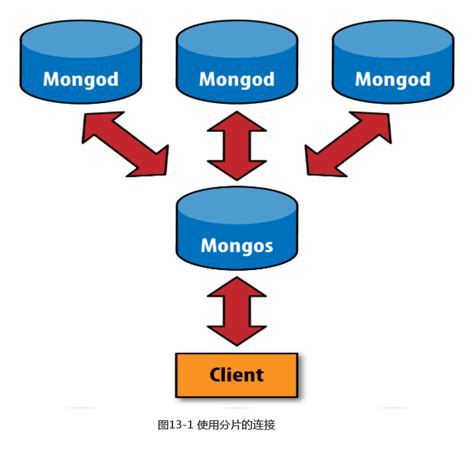 Mongod

Mongod

Mongod

Mongos

Client

图13-1 使用分片的连接